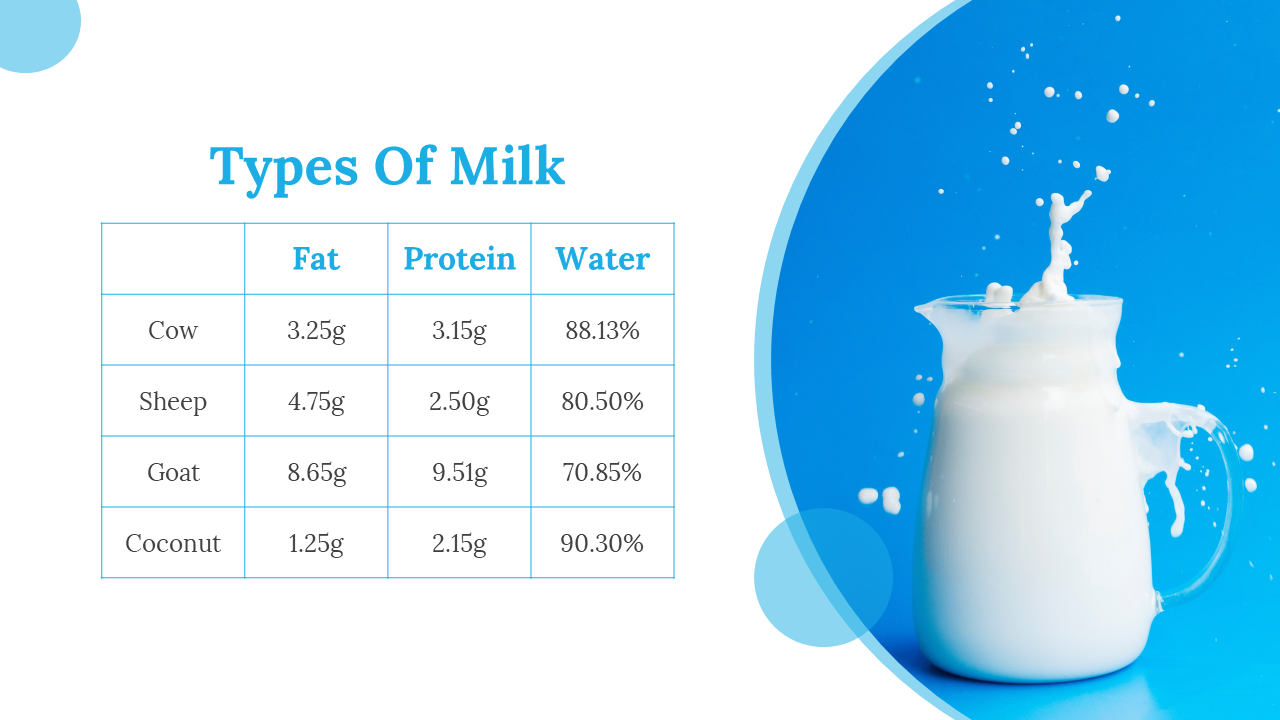 Types Of Milk

| | Fat | Protein | Water |
|---|---|---|---|
| Cow | 3.25g | 3.15g | 88.13% |
| Sheep | 4.75g | 2.50g | 80.50% |
| Goat | 8.65g | 9.51g | 70.85% |
| Coconut | 1.25g | 2.15g | 90.30% |